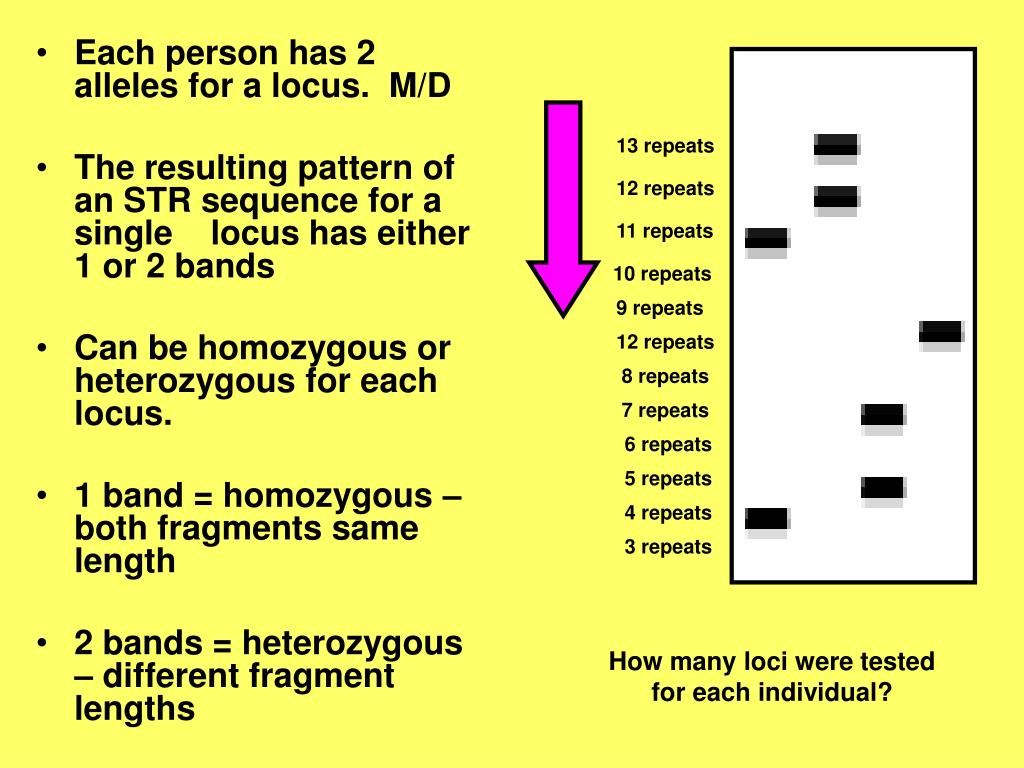 • Each person has 2 alleles for a locus. M/D

• The resulting pattern of an STR sequence for a single locus has either 1 or 2 bands

• Can be homozygous or heterozygous for each locus.

• 1 band = homozygous – both fragments same length

• 2 bands = heterozygous – different fragment lengths

13 repeats
12 repeats
11 repeats
10 repeats
9 repeats
12 repeats
8 repeats
7 repeats
6 repeats
5 repeats
4 repeats
3 repeats

How many loci were tested for each individual?